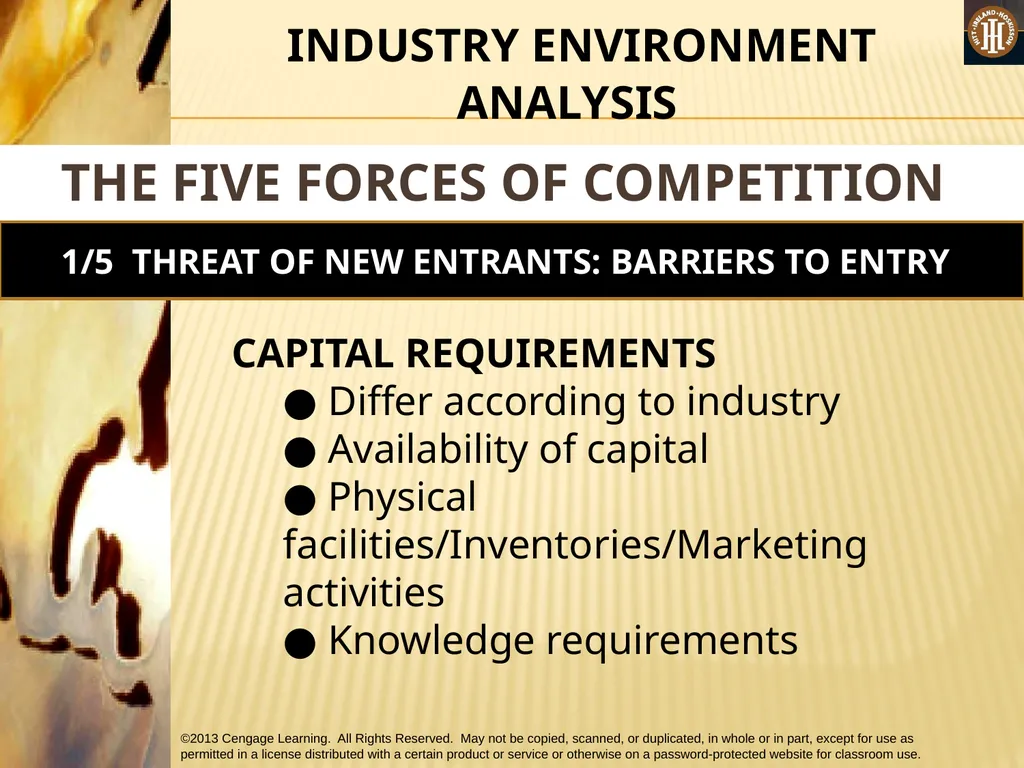 INDUSTRY ENVIRONMENT ANALYSIS

HITT • IRELAND • HOSKISSON

THE FIVE FORCES OF COMPETITION

1/5 THREAT OF NEW ENTRANTS: BARRIERS TO ENTRY

CAPITAL REQUIREMENTS
● Differ according to industry
● Availability of capital
● Physical facilities/Inventories/Marketing activities
● Knowledge requirements

©2013 Cengage Learning. All Rights Reserved. May not be copied, scanned, or duplicated, in whole or in part, except for use as permitted in a license distributed with a certain product or service or otherwise on a password-protected website for classroom use.